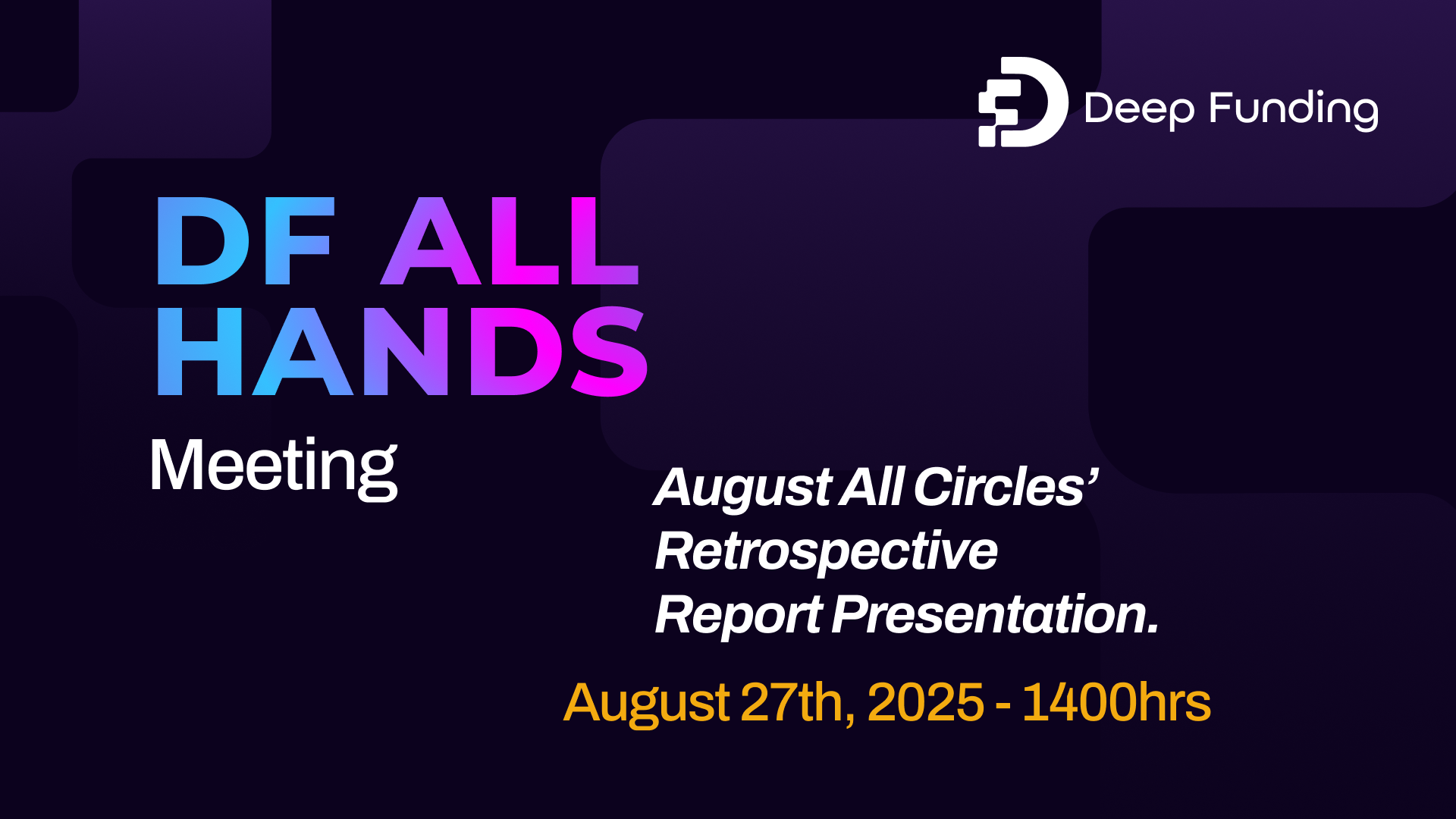 Deep Funding

DF ALL HANDS

Meeting

August All Circles' Retrospective Report Presentation.

August 27th, 2025 - 1400hrs